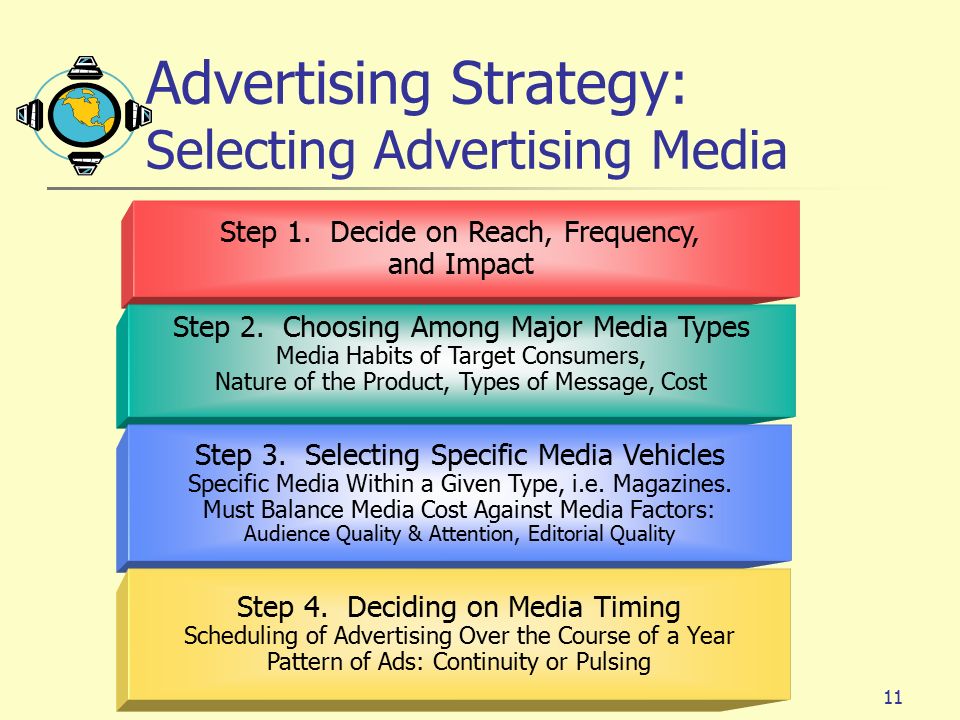 Advertising Strategy:
Selecting Advertising Media

Step 1. Decide on Reach, Frequency, and Impact

Step 2. Choosing Among Major Media Types
Media Habits of Target Consumers,
Nature of the Product, Types of Message, Cost

Step 3. Selecting Specific Media Vehicles
Specific Media Within a Given Type, i.e. Magazines.
Must Balance Media Cost Against Media Factors:
Audience Quality & Attention, Editorial Quality

Step 4. Deciding on Media Timing
Scheduling of Advertising Over the Course of a Year
Pattern of Ads: Continuity or Pulsing

11